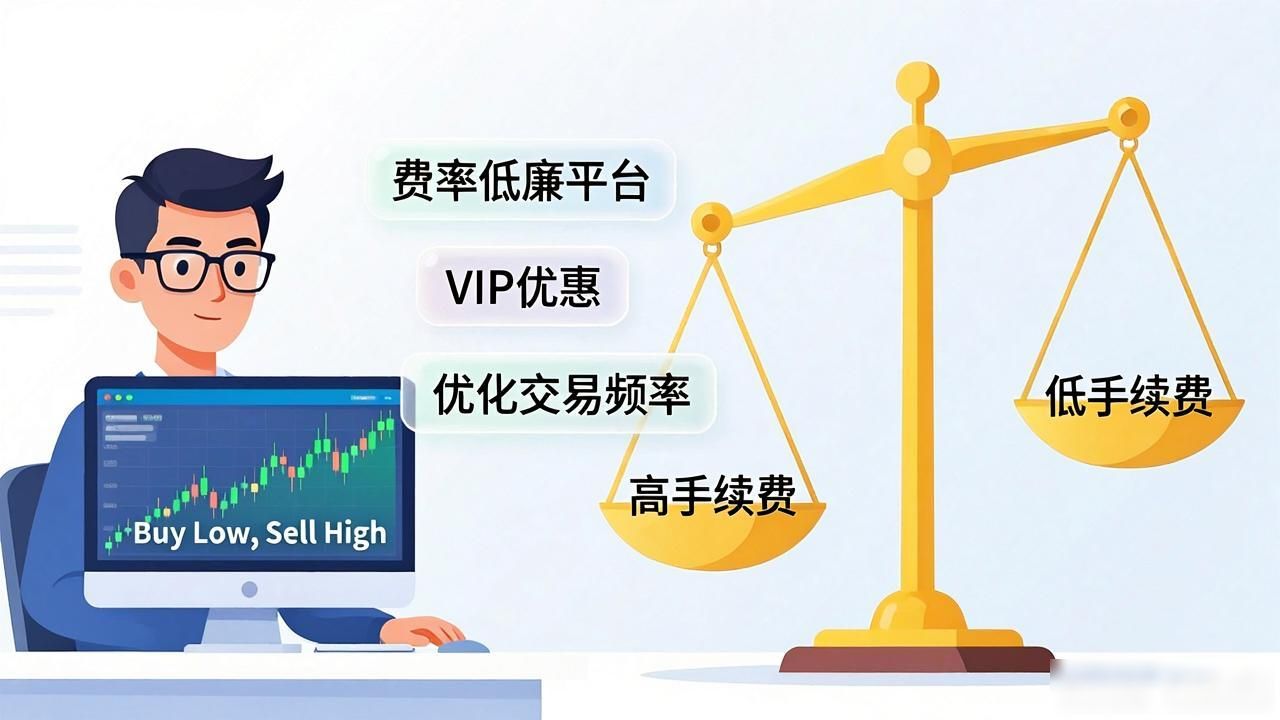 费率低廉平台

VIP优惠

优化交易频率

Buy Low, Sell High

高手续费

低手续费